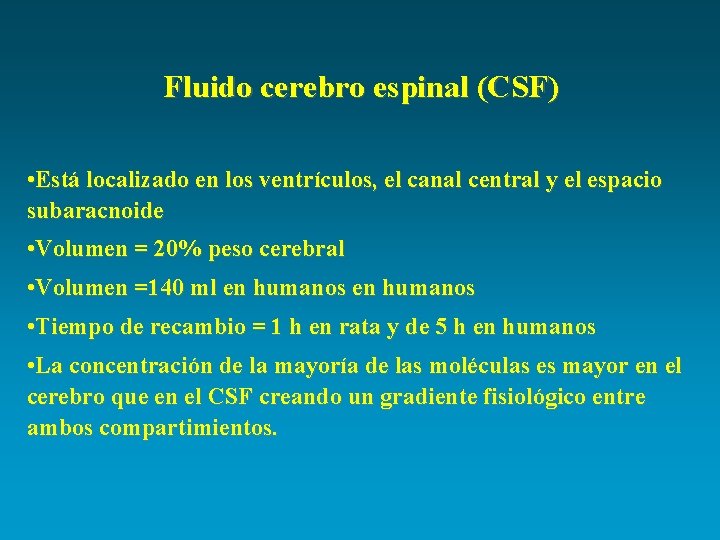 Fluido cerebro espinal (CSF)

•Está localizado en los ventrículos, el canal central y el espacio subaracnoide

•Volumen = 20% peso cerebral

•Volumen =140 ml en humanos en humanos

•Tiempo de recambio = 1 h en rata y de 5 h en humanos

•La concentración de la mayoría de las moléculas es mayor en el cerebro que en el CSF creando un gradiente fisiológico entre ambos compartimientos.